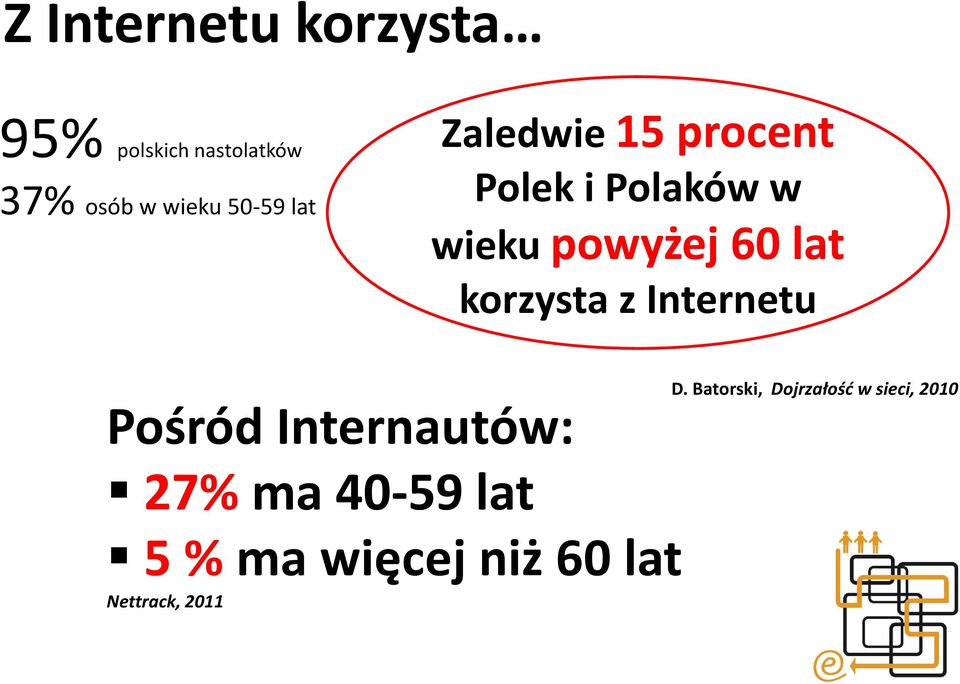 Z Internetu korzysta…

95% polskich nastolatków
37% osób w wieku 50-59 lat

Zaledwie 15 procent Polek i Polaków w wieku powyżej 60 lat korzysta z Internetu

D. Batorski, Dojrzałość w sieci, 2010

Pośród Internautów:
▪ 27% ma 40-59 lat
▪ 5 % ma więcej niż 60 lat
Nettrack, 2011